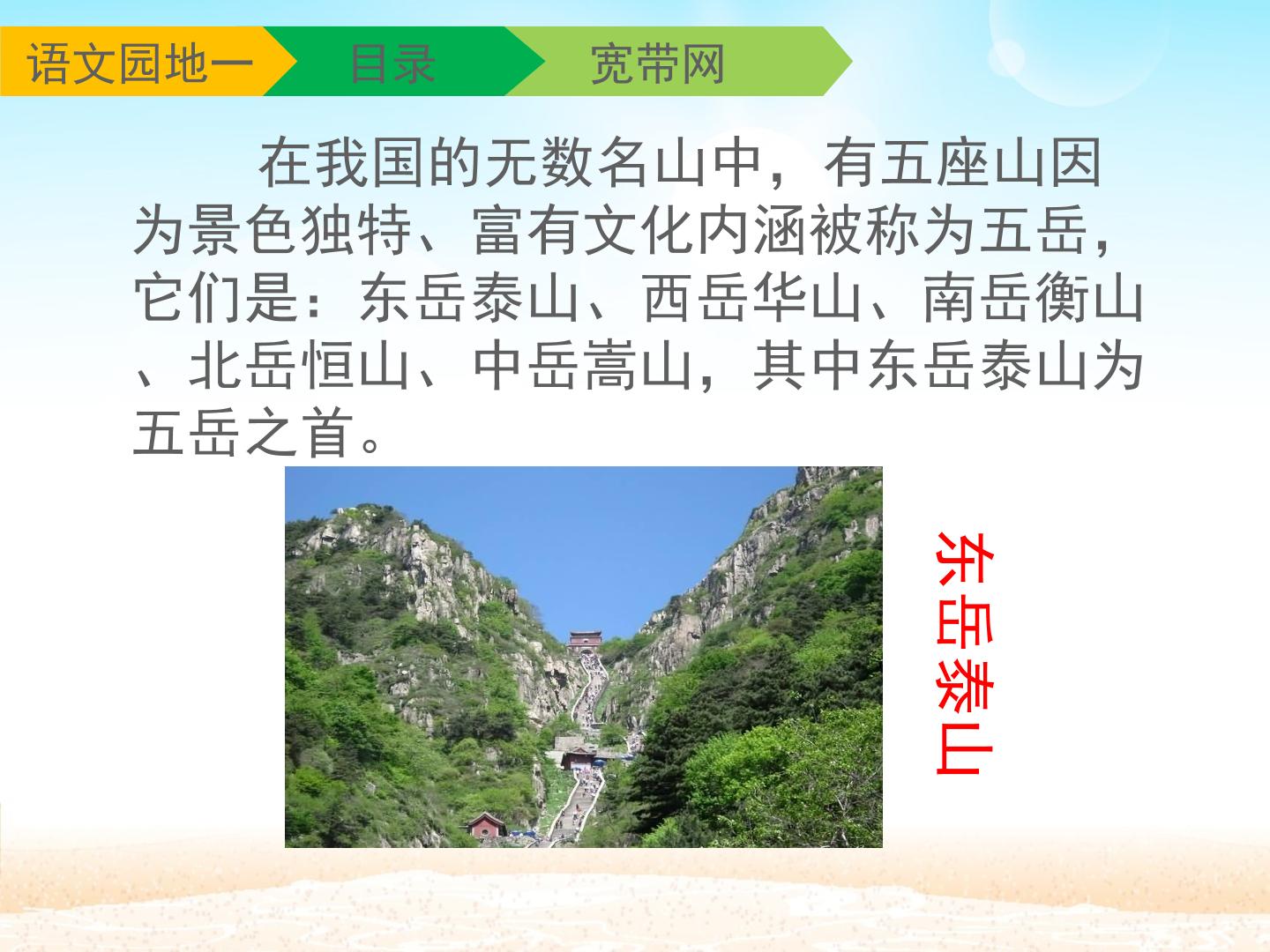 语文园地一 目录 宽带网

在我国的无数名山中，有五座山因为景色独特、富有文化内涵被称为五岳，它们是：东岳泰山、西岳华山、南岳衡山、北岳恒山、中岳嵩山，其中东岳泰山为五岳之首。

东岳泰山